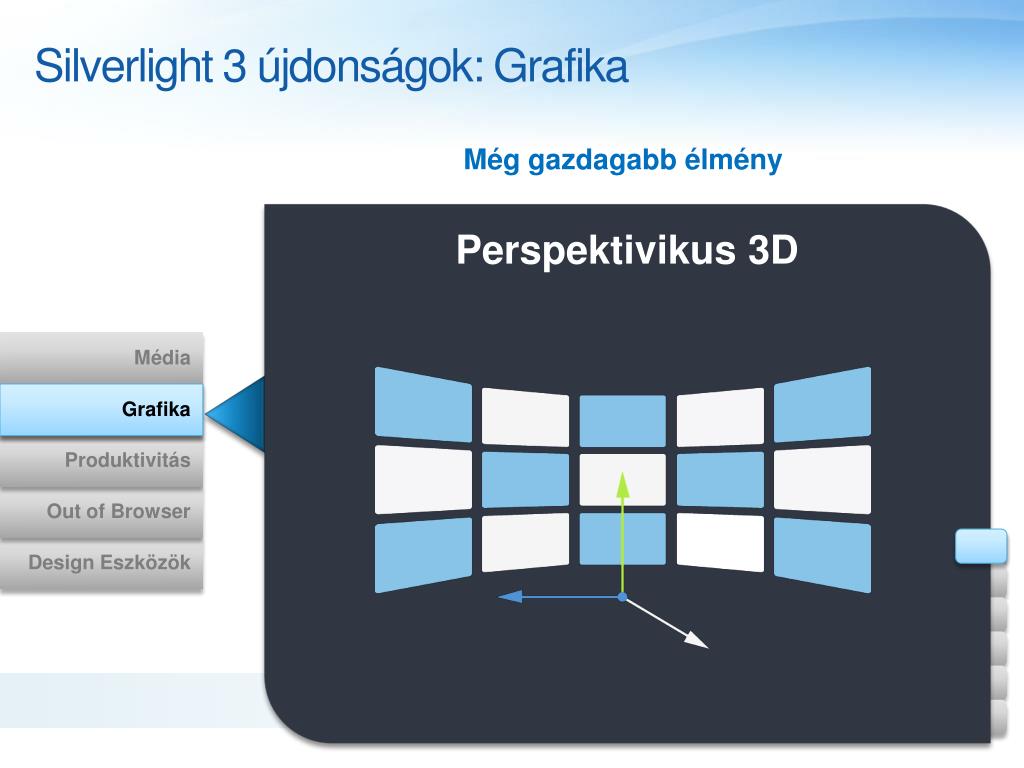 Silverlight 3 újdonságok: Grafika

Még gazdagabb élmény

Perspektivikus 3D

Média
Grafika
Produktivitás
Out of Browser
Design Eszközök